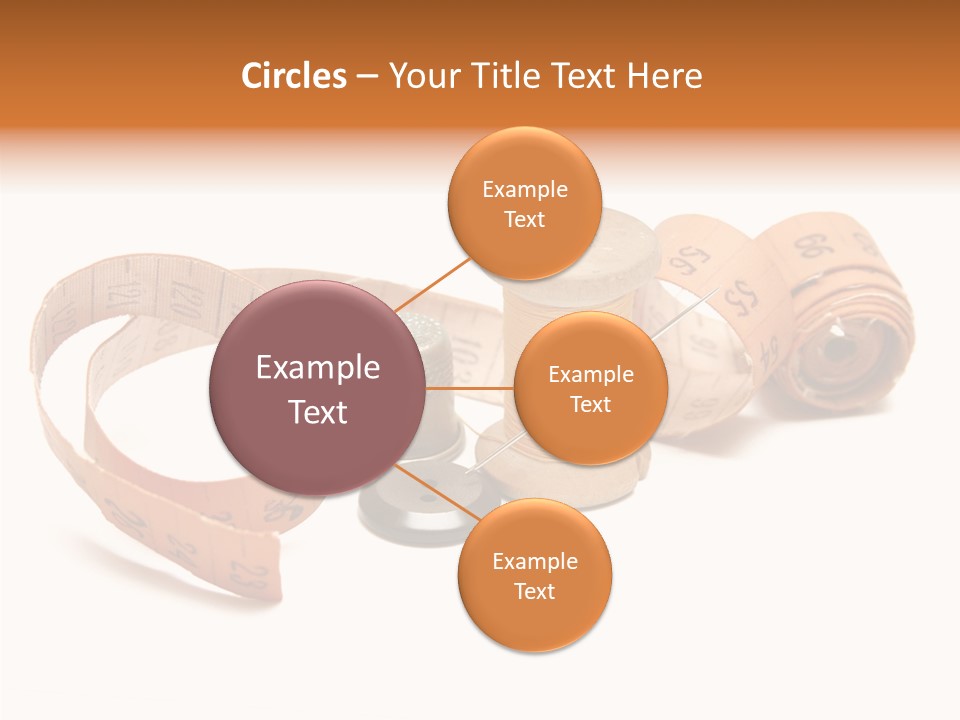 Circles – Your Title Text Here

Example Text

Example Text

Example Text

Example Text